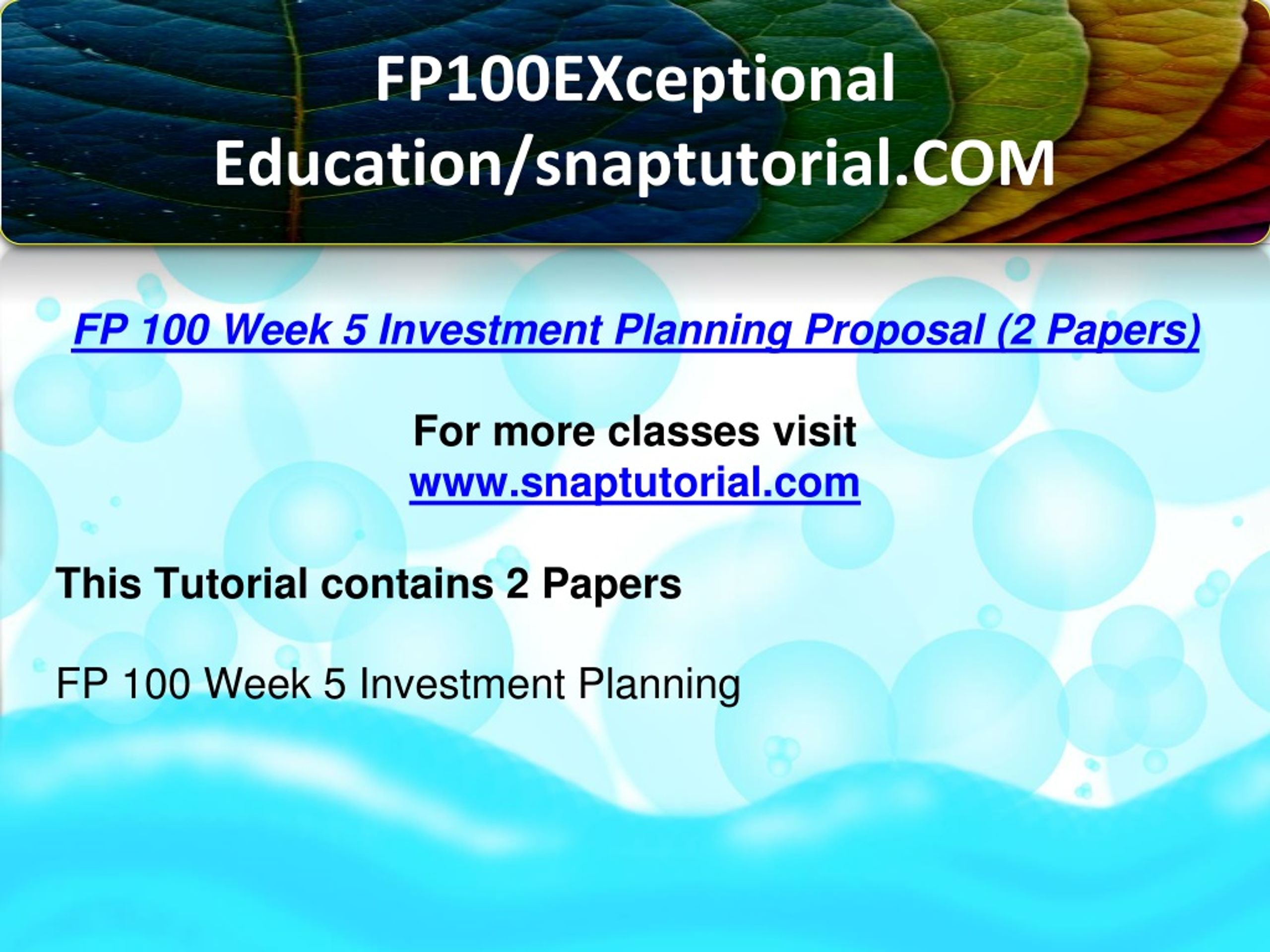 FP100EXceptional Education/snaptutorial.COM

FP 100 Week 5 Investment Planning Proposal (2 Papers)

For more classes visit
www.snaptutorial.com

This Tutorial contains 2 Papers

FP 100 Week 5 Investment Planning